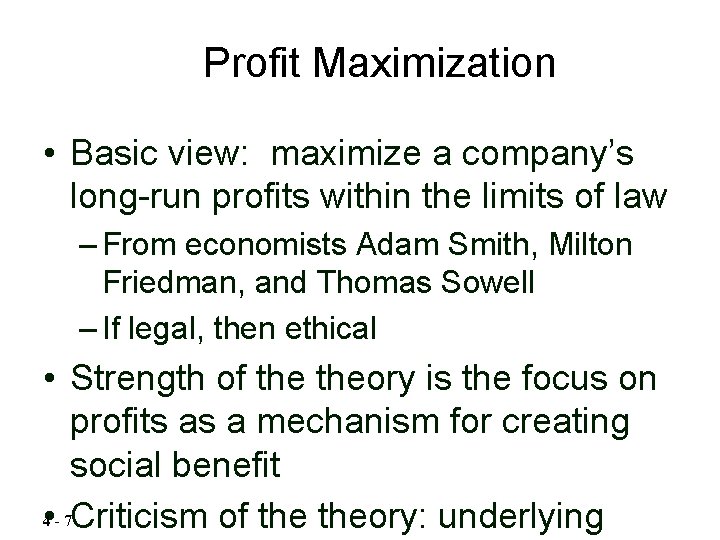 Profit Maximization

• Basic view: maximize a company's long-run profits within the limits of law
– From economists Adam Smith, Milton Friedman, and Thomas Sowell
– If legal, then ethical
• Strength of the theory is the focus on profits as a mechanism for creating social benefit
• Criticism of the theory: underlying

4 - 7